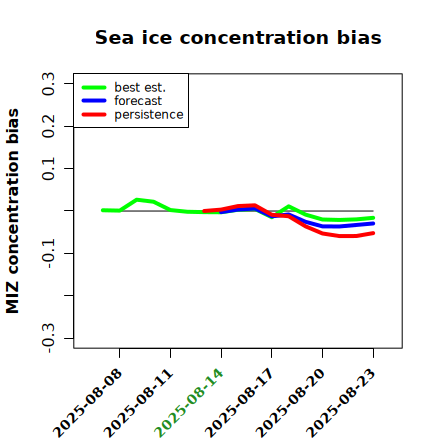 Sea ice concentration bias

best est.
forecast
persistence

MIZ concentration bias

0.3
0.2
0.1
-0.1
-0.3

2025-08-08
2025-08-11
2025-08-14
2025-08-17
2025-08-20
2025-08-23